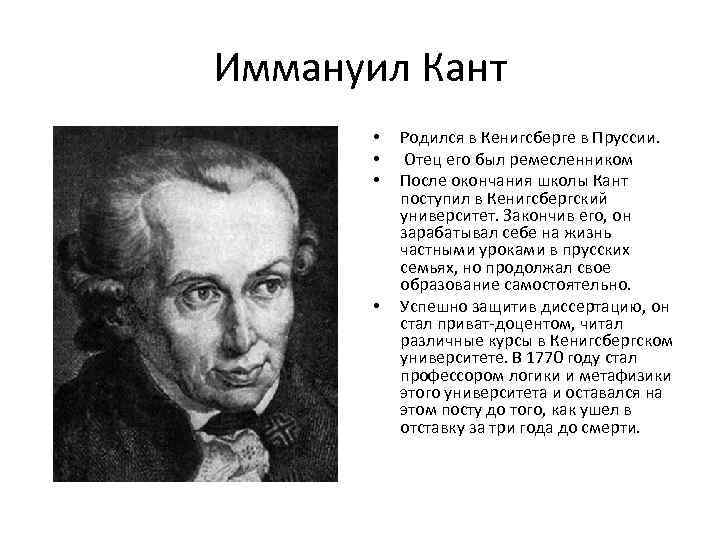 Иммануил Кант

• Родился в Кенигсберге в Пруссии.
• Отец его был ремесленником
• После окончания школы Кант поступил в Кенигсбергский университет. Закончив его, он зарабатывал себе на жизнь частными уроками в прусских семьях, но продолжал свое образование самостоятельно.
• Успешно защитив диссертацию, он стал приват-доцентом, читал различные курсы в Кенигсбергском университете. В 1770 году стал профессором логики и метафизики этого университета и оставался на этом посту до того, как ушел в отставку за три года до смерти.